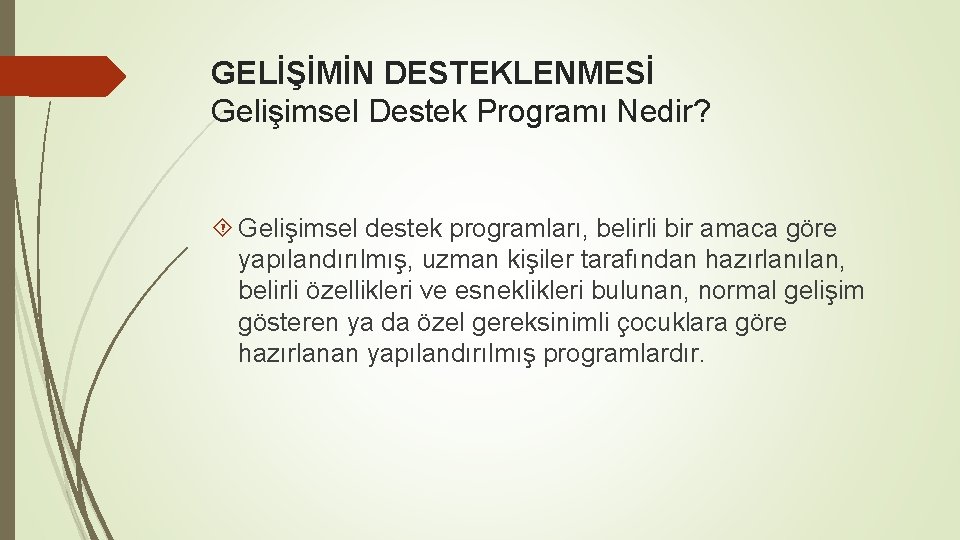 GELİŞİMİN DESTEKLENMESİ
Gelişimsel Destek Programı Nedir?

Gelişimsel destek programları, belirli bir amaca göre yapılandırılmış, uzman kişiler tarafından hazırlanılan, belirli özellikleri ve esneklikleri bulunan, normal gelişim gösteren ya da özel gereksinimli çocuklara göre hazırlanan yapılandırılmış programlardır.